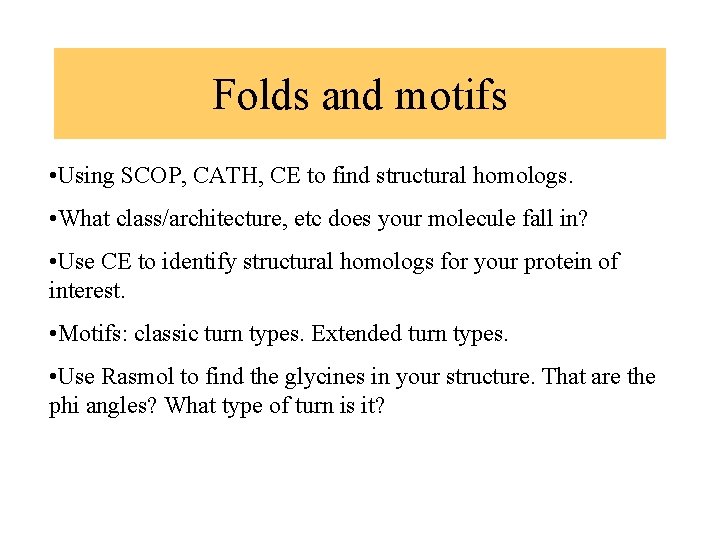 Folds and motifs

•Using SCOP, CATH, CE to find structural homologs.

•What class/architecture, etc does your molecule fall in?

•Use CE to identify structural homologs for your protein of interest.

•Motifs: classic turn types. Extended turn types.

•Use Rasmol to find the glycines in your structure. That are the phi angles? What type of turn is it?